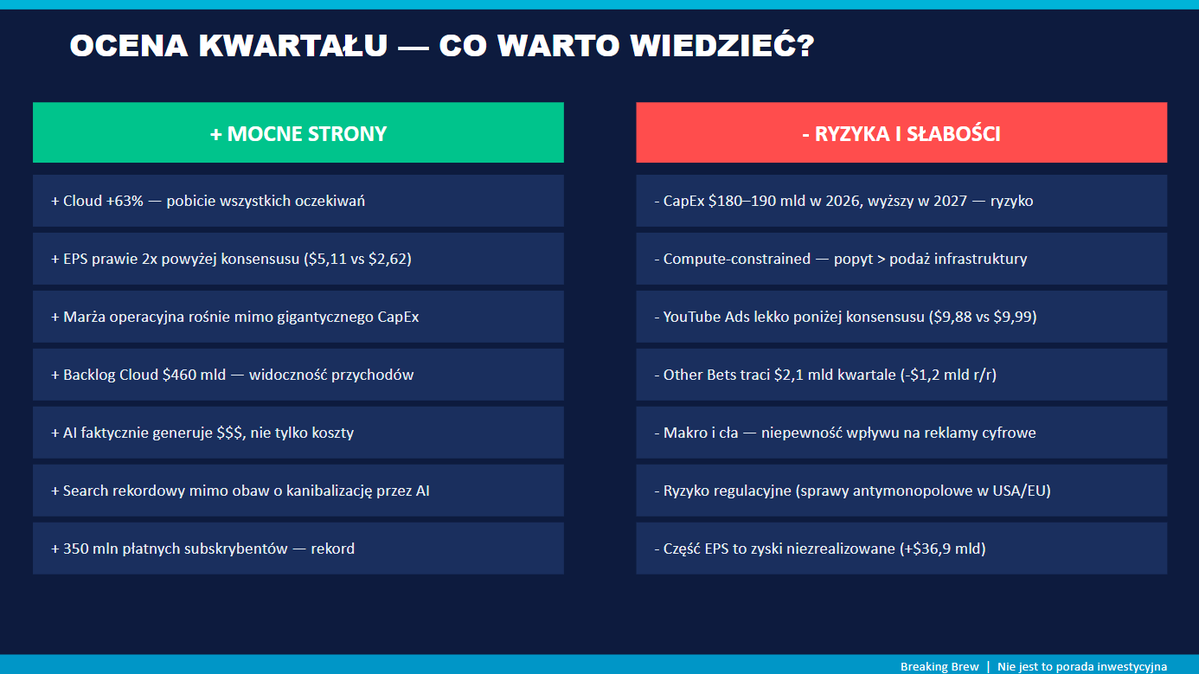 OCENA KWARTAŁU — CO WARTO WIEDZIEĆ?

+ MOCNE STRONY

+ Cloud +63% — pobicie wszystkich oczekiwań

+ EPS prawie 2x powyżej konsensusu (\$5,11 vs \$2,62)

+ Marża operacyjna rośnie mimo gigantycznego CapEx

+ Backlog Cloud \$460 mld — widoczność przychodów

+ AI faktycznie generuje \$\$\$, nie tylko koszty

+ Search rekordowy mimo obaw o kanibalizację przez AI

+ 350 mln płatnych subskrybentów — rekord

- RYZYKA I SŁABOŚCI

- CapEx \$180–190 mld w 2026, wyższy w 2027 — ryzyko

- Compute-constrained — popyt > podaż infrastruktury

- YouTube Ads lekko poniżej konsensusu (\$9,88 vs \$9,99)

- Other Bets traci \$2,1 mld kwartale (-\$1,2 mld r/r)

- Makro i cła — niepewność wpływu na reklamy cyfrowe

- Ryzyko regulacyjne (sprawy antymonopolowe w USA/EU)

- Część EPS to zyski niezrealizowane (+\$36,9 mld)

Breaking Brew | Nie jest to porada inwestycyjna